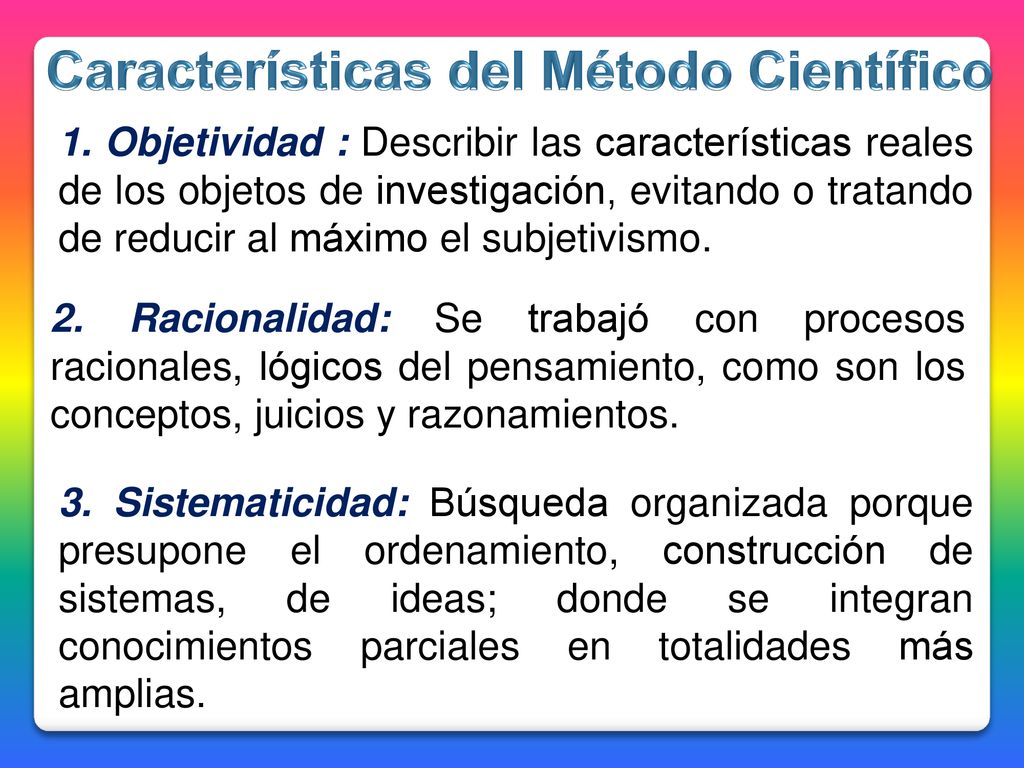 Características del Método Científico

1. Objetividad : Describir las características reales de los objetos de investigación, evitando o tratando de reducir al máximo el subjetivismo.

2. Racionalidad: Se trabajó con procesos racionales, lógicos del pensamiento, como son los conceptos, juicios y razonamientos.

3. Sistematicidad: Búsqueda organizada porque presupone el ordenamiento, construcción de sistemas, de ideas; donde se integran conocimientos parciales en totalidades más amplias.